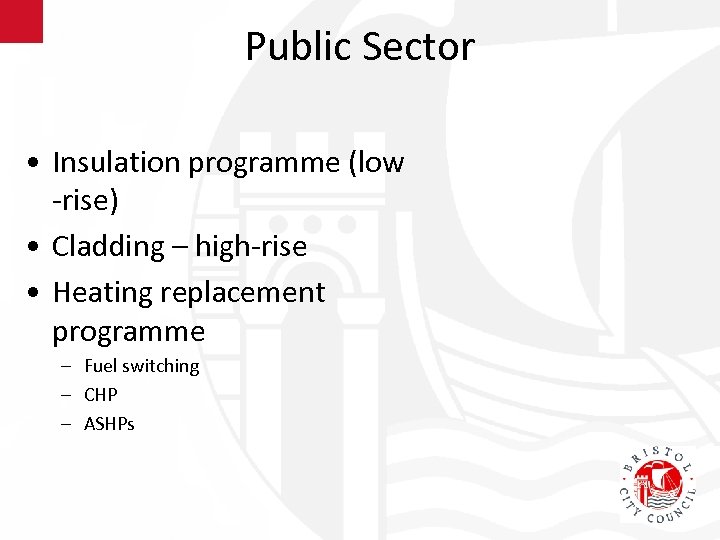 Public Sector

• Insulation programme (low -rise)
• Cladding – high-rise
• Heating replacement programme
– Fuel switching
– CHP
– ASHPs

BRISTOL CITY COUNCIL